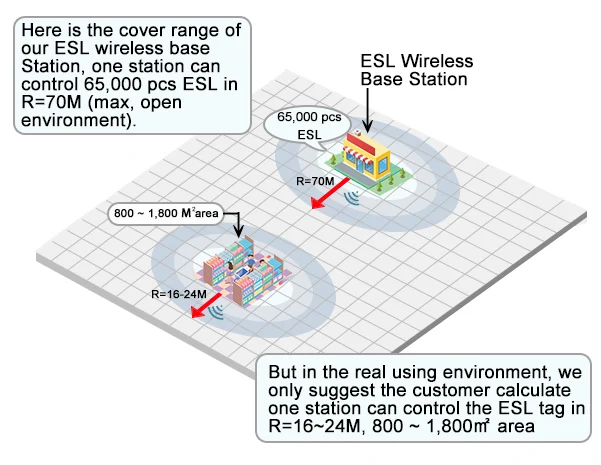 Here is the cover range of our ESL wireless base Station, one station can control 65,000 pcs ESL in R=70M (max, open environment).

ESL Wireless Base Station

65,000 pcs ESL

R=70M

800 ~ 1,800 $M^2$area

R=16-24M

But in the real using environment, we only suggest the customer calculate one station can control the ESL tag in R=16~24M, 800 ~ 1,800㎡ area